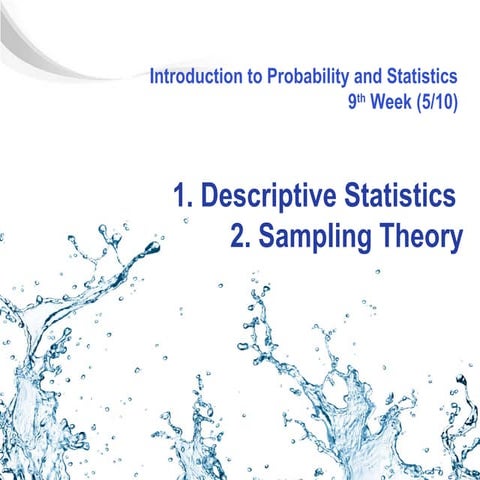 Introduction to Probability and Statistics
9th Week (5/10)

1. Descriptive Statistics
2. Sampling Theory